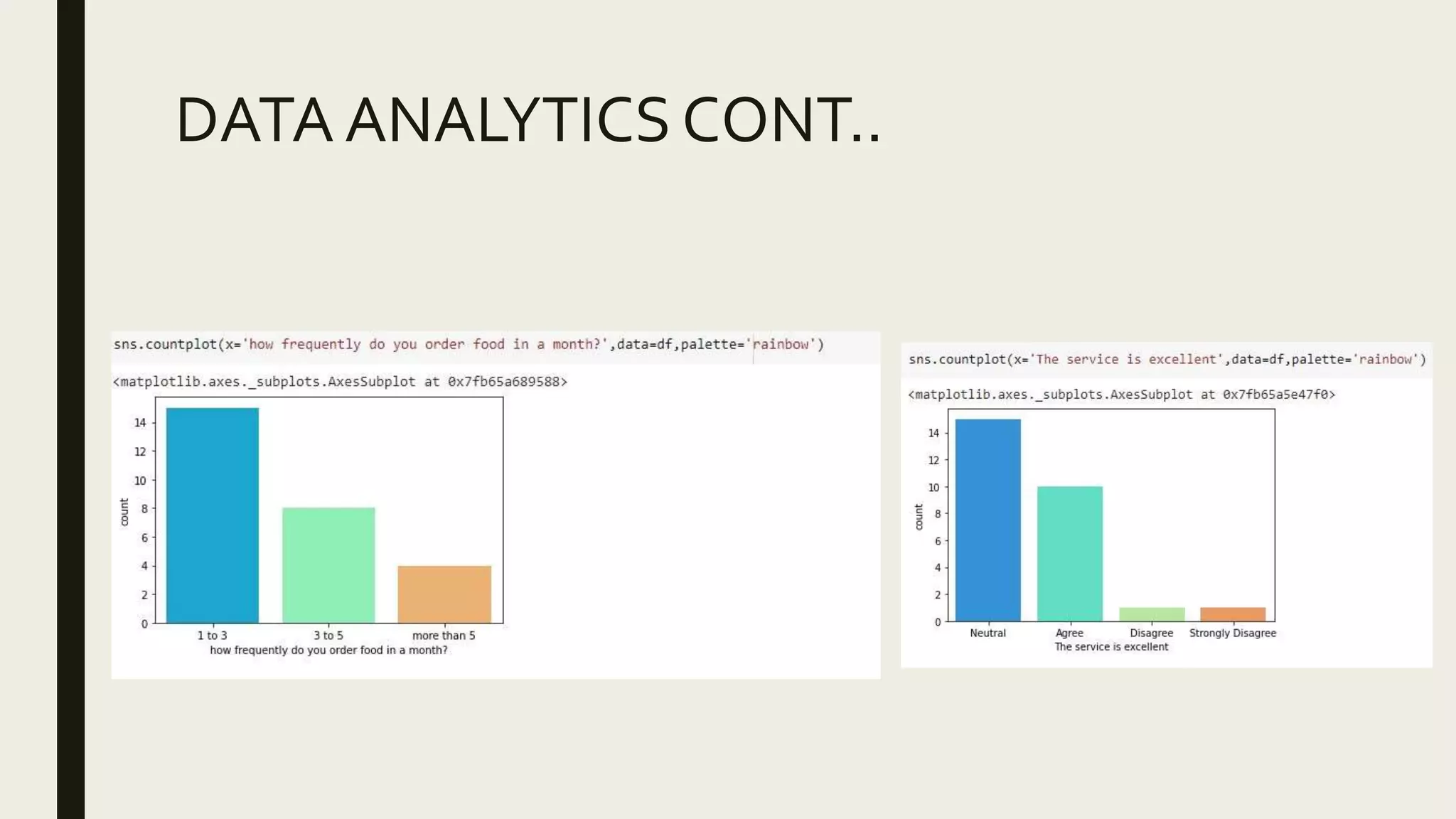 DATA ANALYTICS CONT..

sns.countplot(x='how frequently do you order food in a month?',data=df,palette='rainbow')

<matplotlib.axes._subplots.AxesSubplot at 0x7fb65a689588>

14
12
10
8
6
4
2
0
count
1 to 3
3 to 5
more than 5
how frequently do you order food in a month?

sns.countplot(x='The service is excellent',data=df,palette='rainbow')

<matplotlib.axes._subplots.AxesSubplot at 0x7fb65a5e47f0>

14
12
10
8
6
4
2
0
count
Neutral
Agree
Disagree
Strongly Disagree
The service is excellent